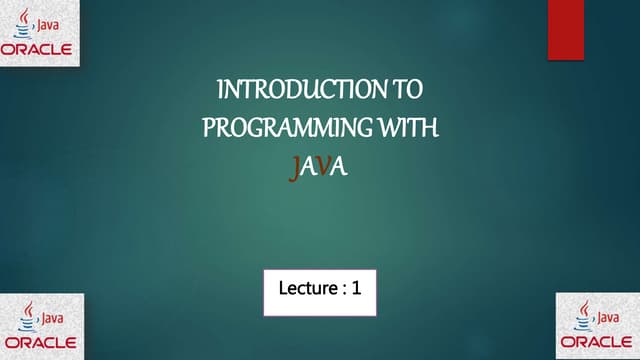 Java
ORACLE

INTRODUCTION TO PROGRAMMING WITH JAVA

Lecture : 1

Java
ORACLE

Java
ORACLE